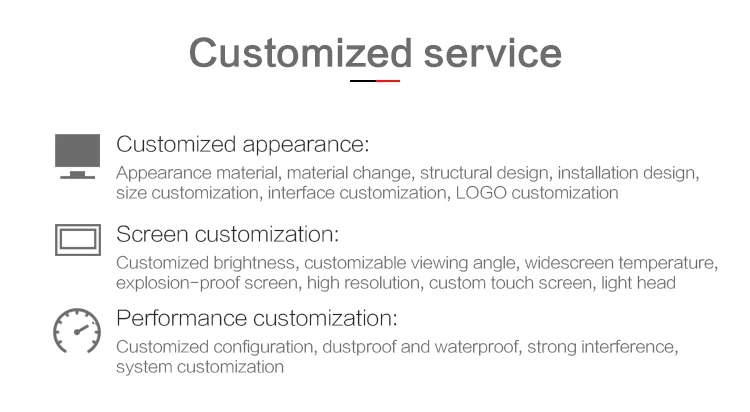 Customized service

Customized appearance:

Appearance material, material change, structural design, installation design, size customization, interface customization, LOGO customization

Screen customization:

Customized brightness, customizable viewing angle, widescreen temperature, explosion-proof screen, high resolution, custom touch screen, light head

Performance customization:

Customized configuration, dustproof and waterproof, strong interference, system customization